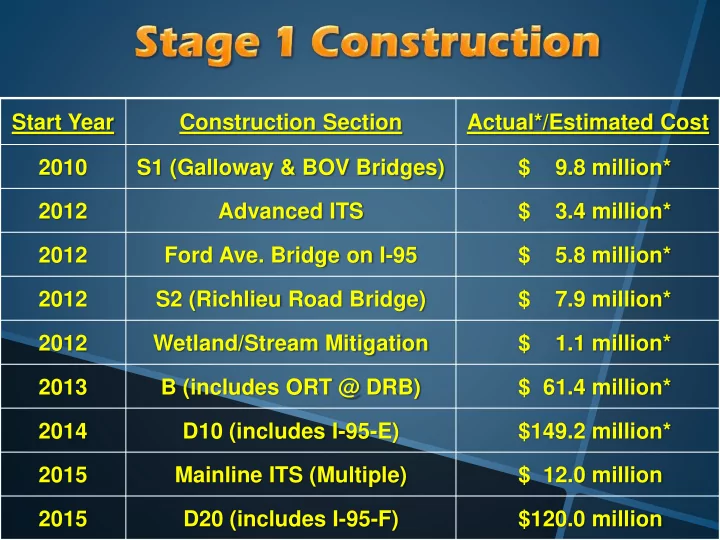 Stage 1 Construction

| Start Year | Construction Section | Actual*/Estimated Cost |
|---|---|---|
| 2010 | S1 (Galloway & BOV Bridges) | $ 9.8 million* |
| 2012 | Advanced ITS | $ 3.4 million* |
| 2012 | Ford Ave. Bridge on I-95 | $ 5.8 million* |
| 2012 | S2 (Richlieu Road Bridge) | $ 7.9 million* |
| 2012 | Wetland/Stream Mitigation | $ 1.1 million* |
| 2013 | B (includes ORT @ DRB) | $ 61.4 million* |
| 2014 | D10 (includes I-95-E) | $149.2 million* |
| 2015 | Mainline ITS (Multiple) | $ 12.0 million |
| 2015 | D20 (includes I-95-F) | $120.0 million |